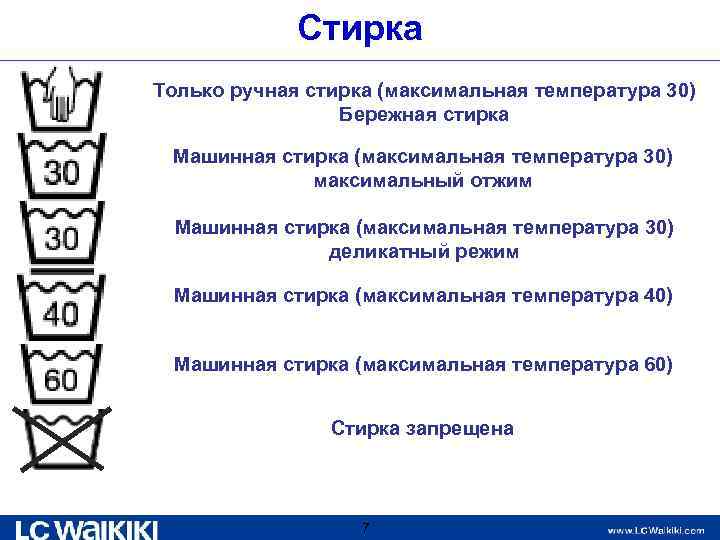 Стирка

Только ручная стирка (максимальная температура 30)
Бережная стирка

30

Машинная стирка (максимальная температура 30)
максимальный отжим

30

Машинная стирка (максимальная температура 30)
деликатный режим

40

Машинная стирка (максимальная температура 40)

60

Машинная стирка (максимальная температура 60)

Стирка запрещена

LC WAIKIKI

7

www.LCWaikiki.com